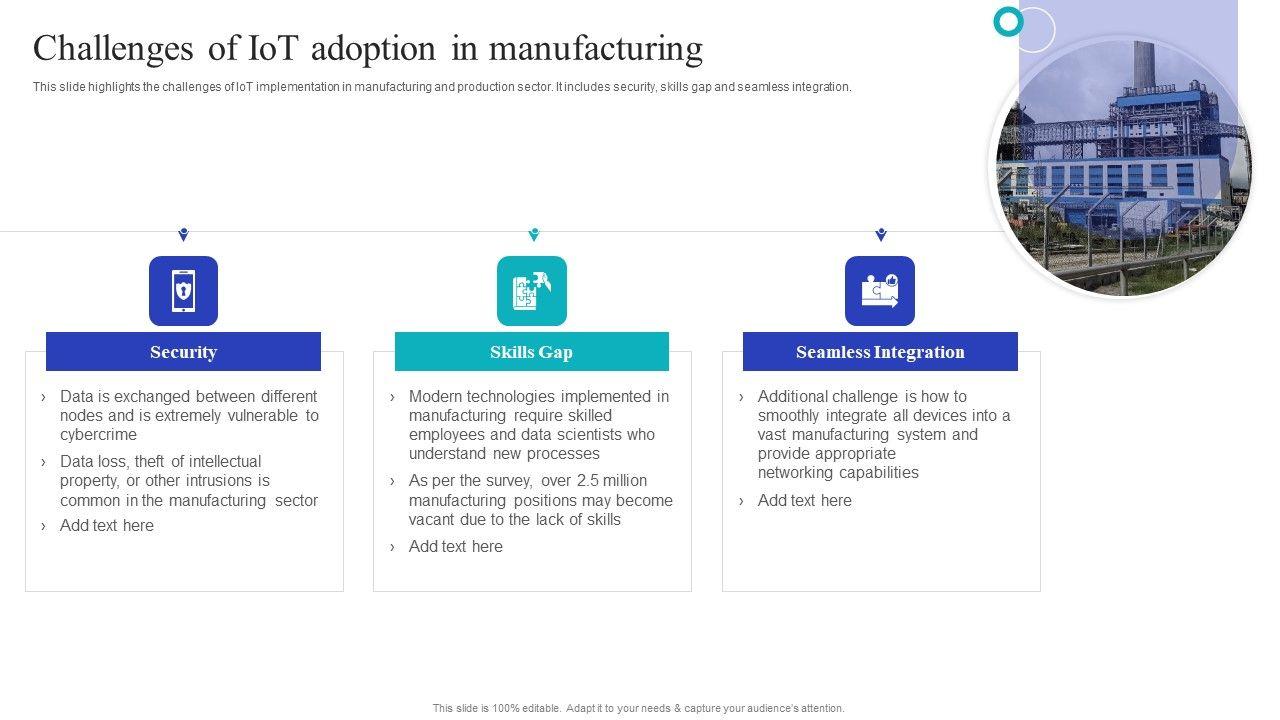 Challenges of IoT adoption in manufacturing

This slide highlights the challenges of IoT implementation in manufacturing and production sector. It includes security, skills gap and seamless integration.

Security

› Data is exchanged between different nodes and is extremely vulnerable to cybercrime
› Data loss, theft of intellectual property, or other intrusions is common in the manufacturing sector
› Add text here

Skills Gap

› Modern technologies implemented in manufacturing require skilled employees and data scientists who understand new processes
› As per the survey, over 2.5 million manufacturing positions may become vacant due to the lack of skills
› Add text here

Seamless Integration

› Additional challenge is how to smoothly integrate all devices into a vast manufacturing system and provide appropriate networking capabilities
› Add text here

This slide is 100% editable. Adapt it to your needs & capture your audience's attention.